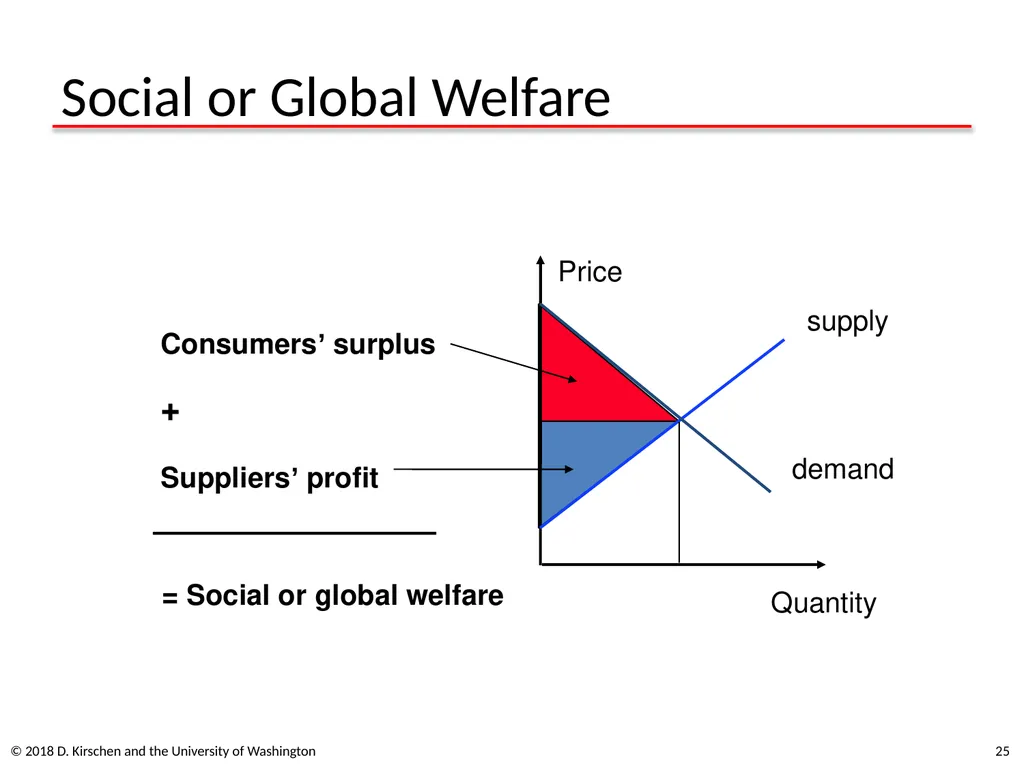 Social or Global Welfare

Consumers’ surplus

+

Suppliers’ profit

= Social or global welfare

Price

supply

demand

Quantity

© 2018 D. Kirschen and the University of Washington

25